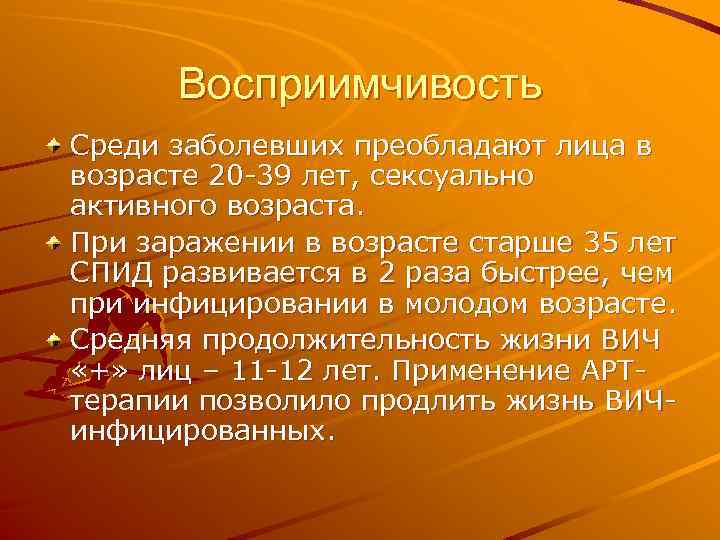 Восприимчивость

Среди заболевших преобладают лица в возрасте 20-39 лет, сексуально активного возраста.

При заражении в возрасте старше 35 лет СПИД развивается в 2 раза быстрее, чем при инфицировании в молодом возрасте.

Средняя продолжительность жизни ВИЧ «+» лиц – 11-12 лет. Применение АРТ-терапии позволило продлить жизнь ВИЧ-инфицированных.